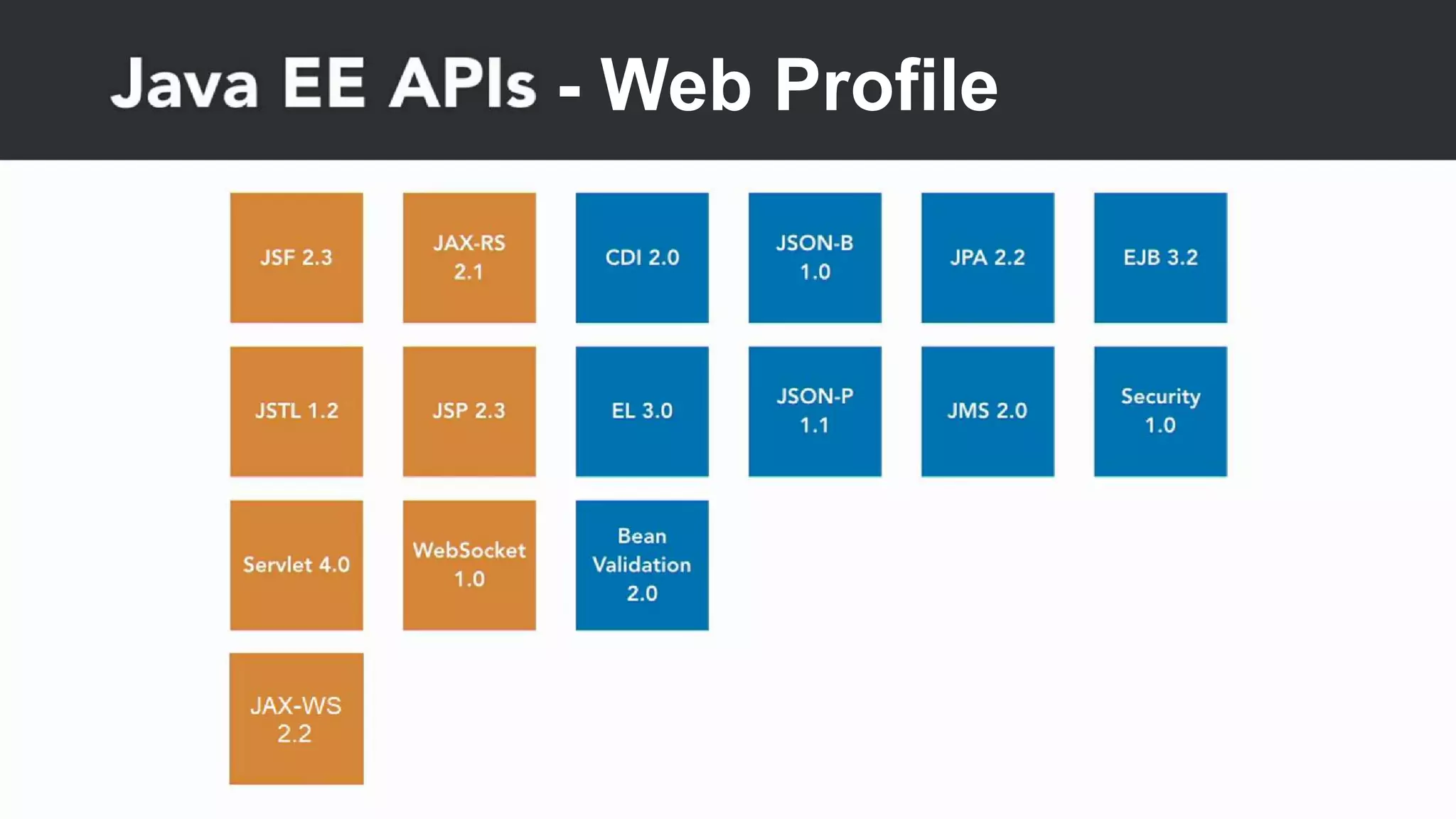 Java EE APIs - Web Profile

JSF 2.3

JAX-RS 2.1

CDI 2.0

JSON-B 1.0

JPA 2.2

EJB 3.2

JSTL 1.2

JSP 2.3

EL 3.0

JSON-P 1.1

JMS 2.0

Security 1.0

Servlet 4.0

WebSocket 1.0

Bean Validation 2.0

JAX-WS 2.2